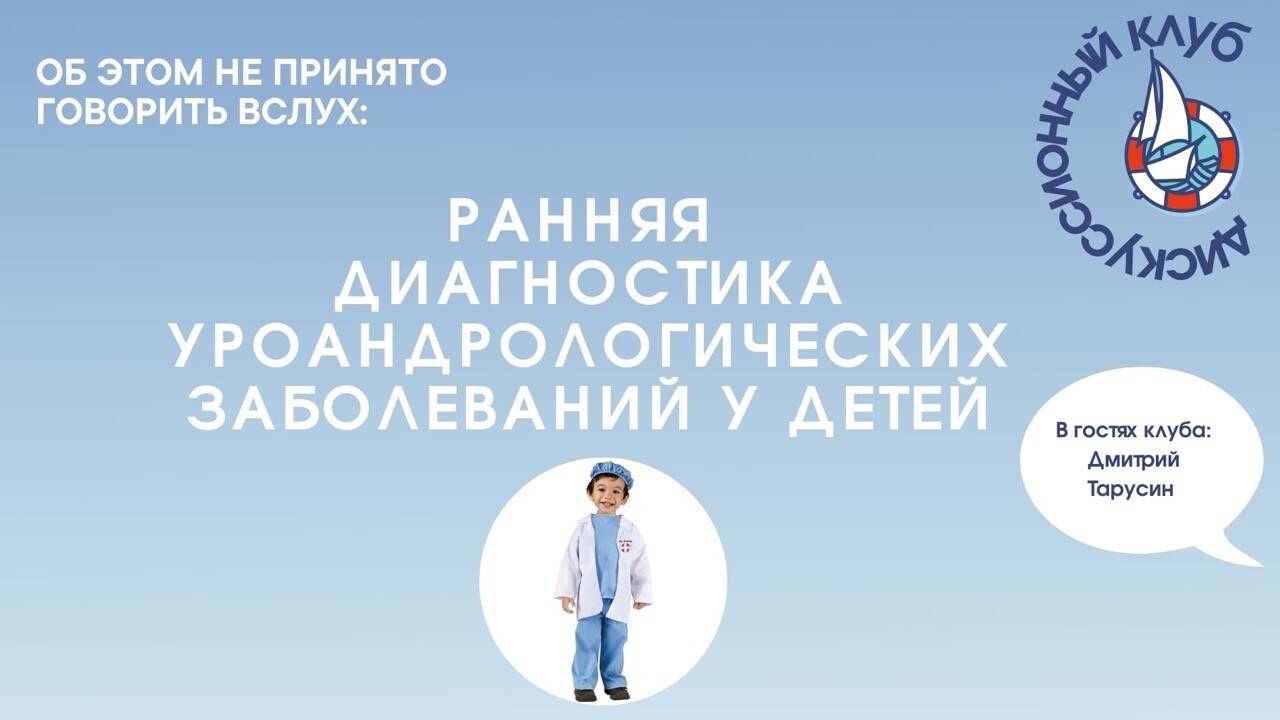 ОБ ЭТОМ НЕ ПРИНЯТО ГОВОРИТЬ ВСЛУХ:

ДИСКУССИОННЫЙ КЛУБ

РАННЯЯ ДИАГНОСТИКА УРОАНДРОЛОГИЧЕСКИХ ЗАБОЛЕВАНИЙ У ДЕТЕЙ

В гостях клуба: Дмитрий Тарусин